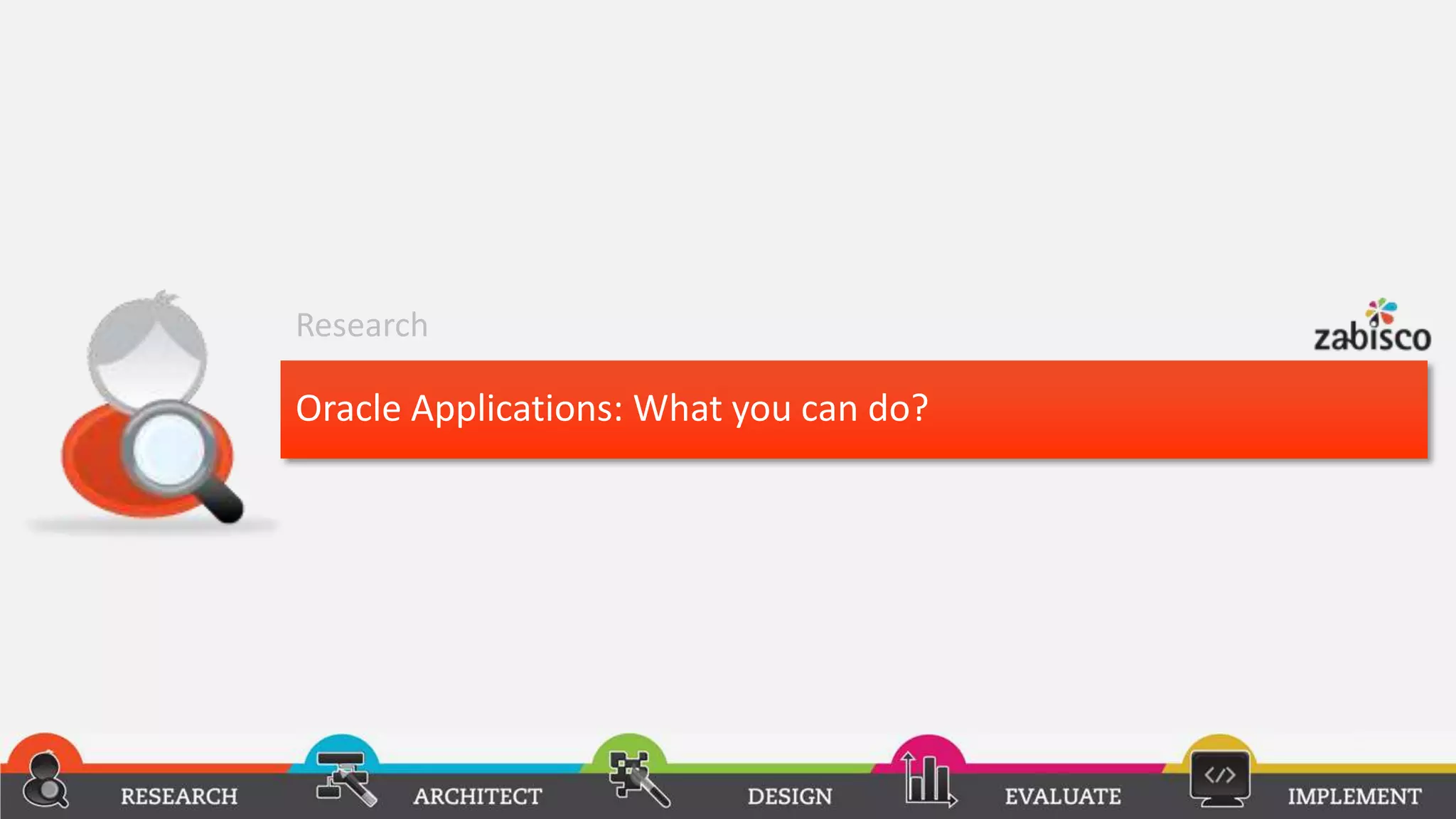 Research

zabisco

Oracle Applications: What you can do?

RESEARCH ARCHITECT DESIGN EVALUATE IMPLEMENT